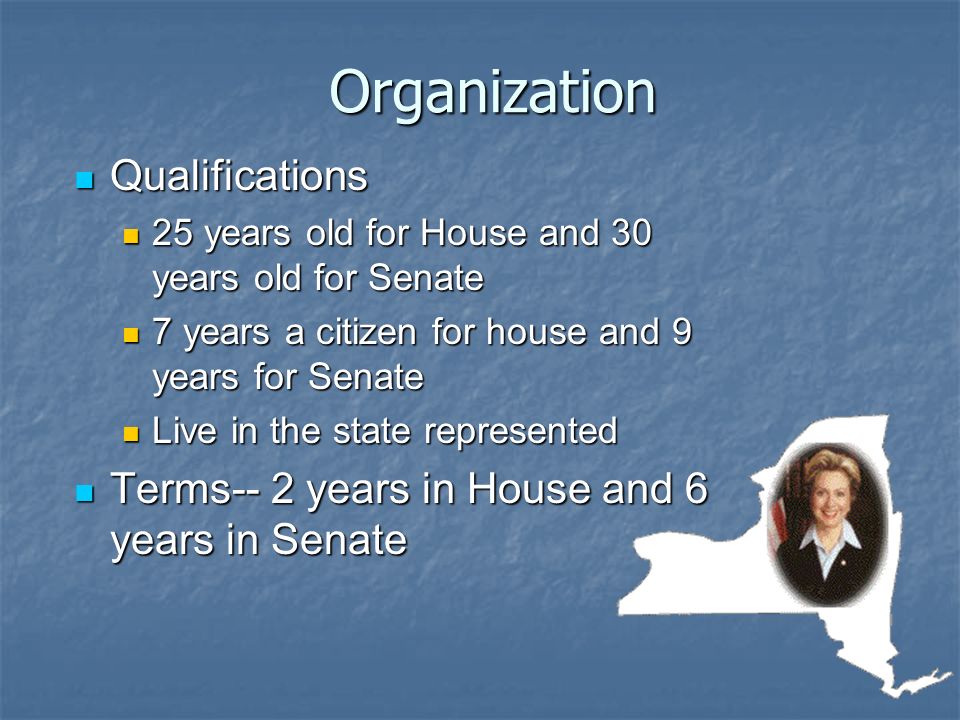 Organization

Qualifications

25 years old for House and 30 years old for Senate

7 years a citizen for house and 9 years for Senate

Live in the state represented

Terms-- 2 years in House and 6 years in Senate